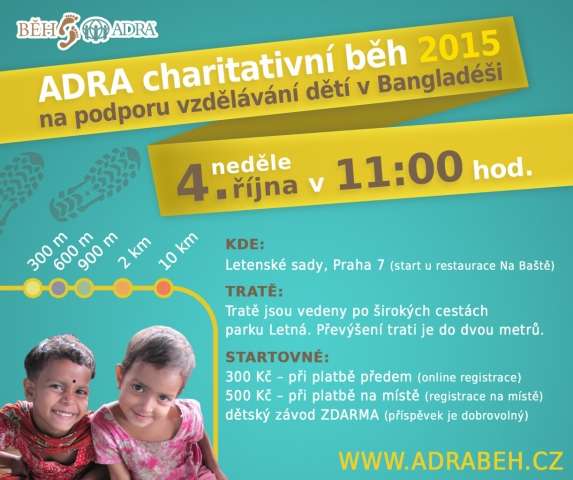 BĚH ADRA

ADRA charitativní běh 2015
na podporu vzdělávání dětí v Bangladéši

4. neděle října v 11:00 hod.

300 m
600 m
900 m
2 km
10 km

KDE:
Letenské sady, Praha 7 (start u restaurace Na Baště)

TRATĚ:
Tratě jsou vedeny po širokých cestách parku Letná. Převýšení tratí je do dvou metrů.

STARTOVNÉ:
300 Kč – při platbě předem (online registrace)
500 Kč – při platbě na místě (registrace na místě)
dětský závod ZDARMA (příspěvek je dobrovolný)

WWW.ADRABEH.CZ